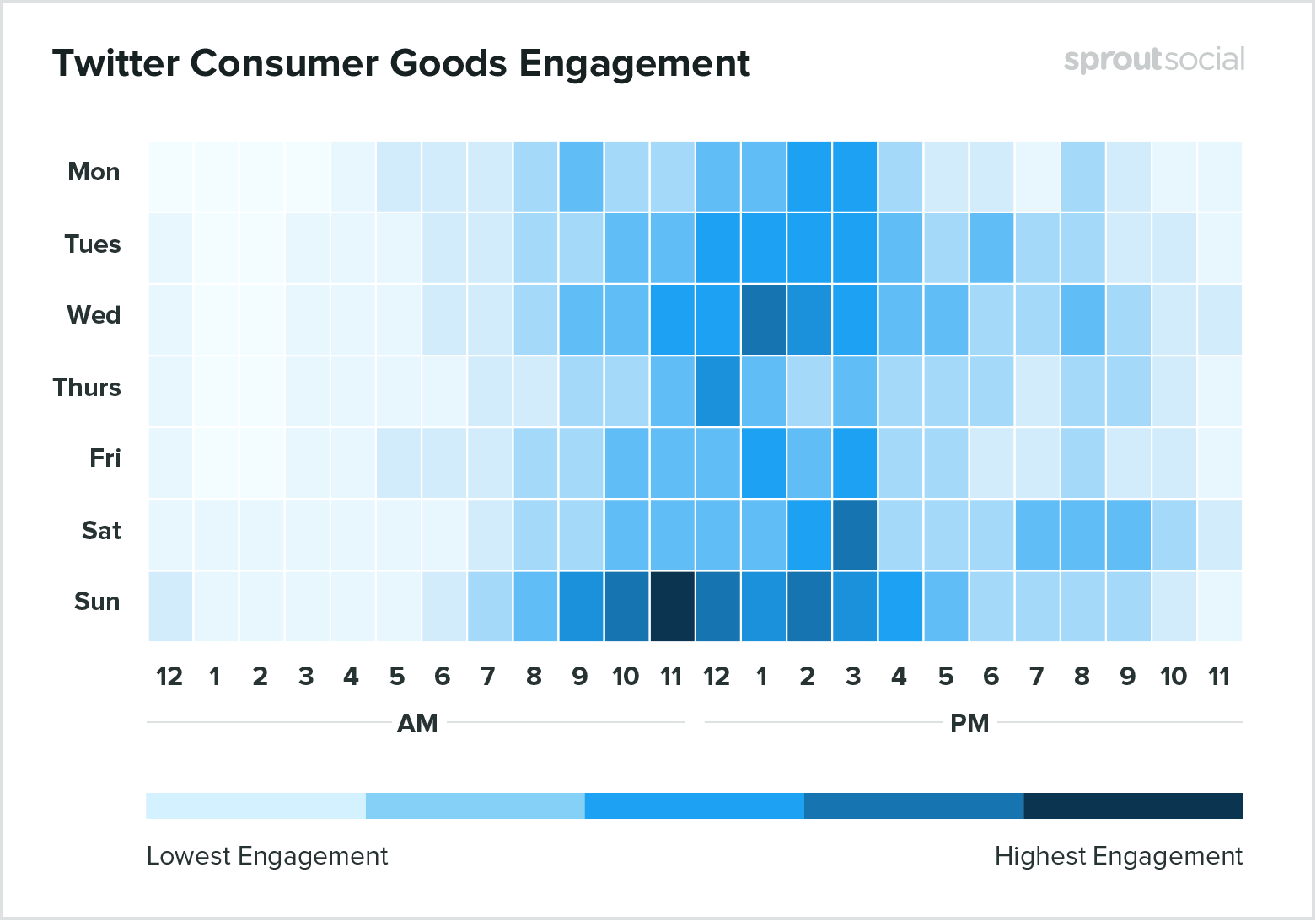 Twitter Consumer Goods Engagement

sproutsocial

Mon
Tues
Wed
Thurs
Fri
Sat
Sun

12 1 2 3 4 5 6 7 8 9 10 11 12 1 2 3 4 5 6 7 8 9 10 11

AM

PM

Lowest Engagement

Highest Engagement